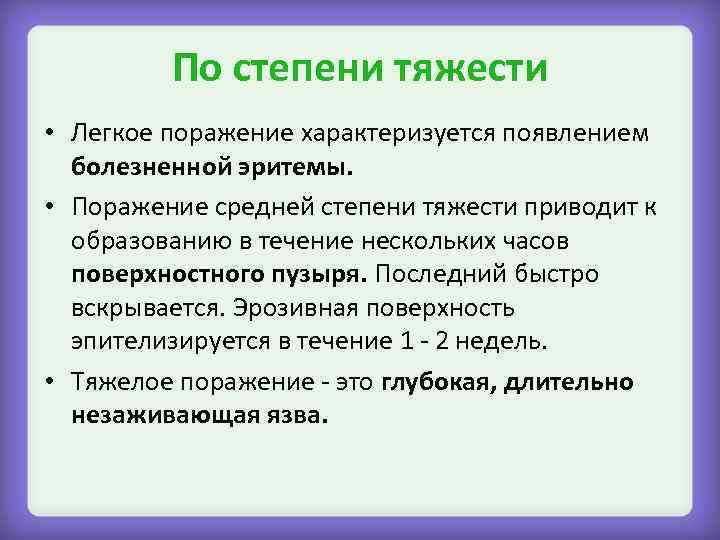 По степени тяжести

• Легкое поражение характеризуется появлением болезненной эритемы.

• Поражение средней степени тяжести приводит к образованию в течение нескольких часов поверхностного пузыря. Последний быстро вскрывается. Эрозивная поверхность эпителизируется в течение 1 - 2 недель.

• Тяжелое поражение - это глубокая, длительно незаживающая язва.